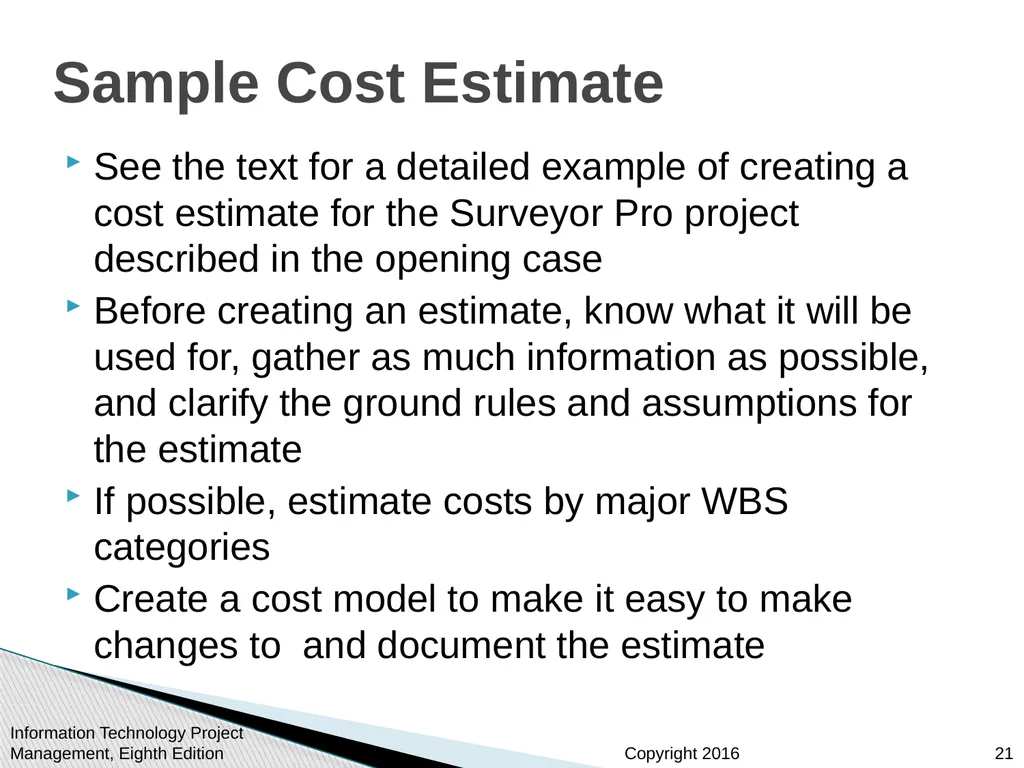 Sample Cost Estimate

See the text for a detailed example of creating a cost estimate for the Surveyor Pro project described in the opening case

Before creating an estimate, know what it will be used for, gather as much information as possible, and clarify the ground rules and assumptions for the estimate

If possible, estimate costs by major WBS categories

Create a cost model to make it easy to make changes to and document the estimate

Information Technology Project Management, Eighth Edition

Copyright 2016

21